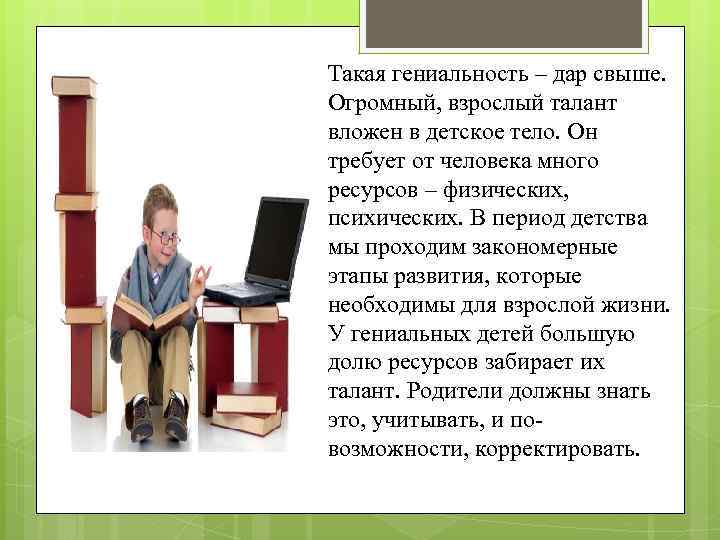 Такая гениальность – дар свыше. Огромный, взрослый талант вложен в детское тело. Он требует от человека много ресурсов – физических, психических. В период детства мы проходим закономерные этапы развития, которые необходимы для взрослой жизни. У гениальных детей большую долю ресурсов забирает их талант. Родители должны знать это, учитывать, и по-возможности, корректировать.